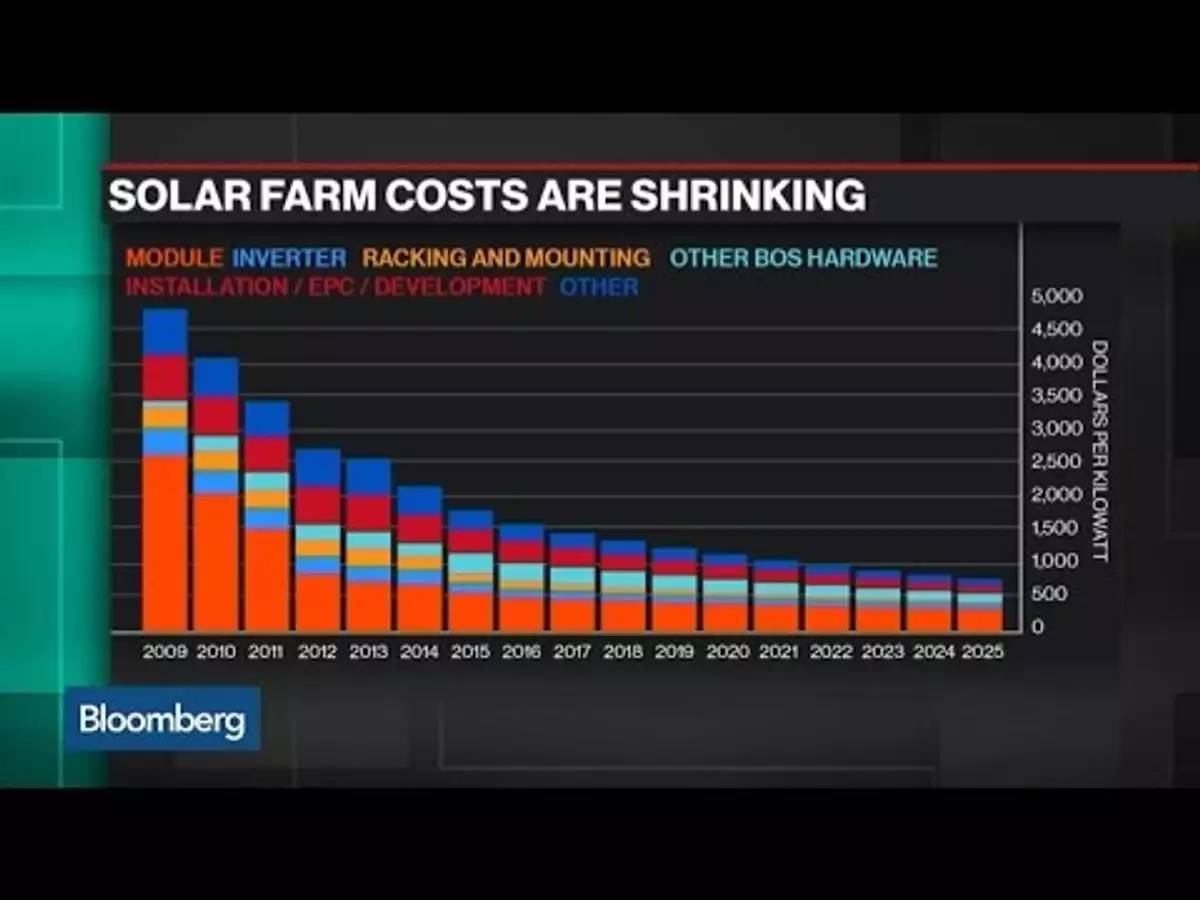 SOLAR FARM COSTS ARE SHRINKING

MODULE INVERTER RACKING AND MOUNTING OTHER BOS HARDWARE
INSTALLATION / EPC / DEVELOPMENT OTHER

5,000
4,500
4,000
3,500
3,000
2,500
2,000
1,500
1,000
500
0

DOLLARS PER KILOWATT

2009 2010 2011 2012 2013 2014 2015 2016 2017 2018 2019 2020 2021 2022 2023 2024 2025

Bloomberg